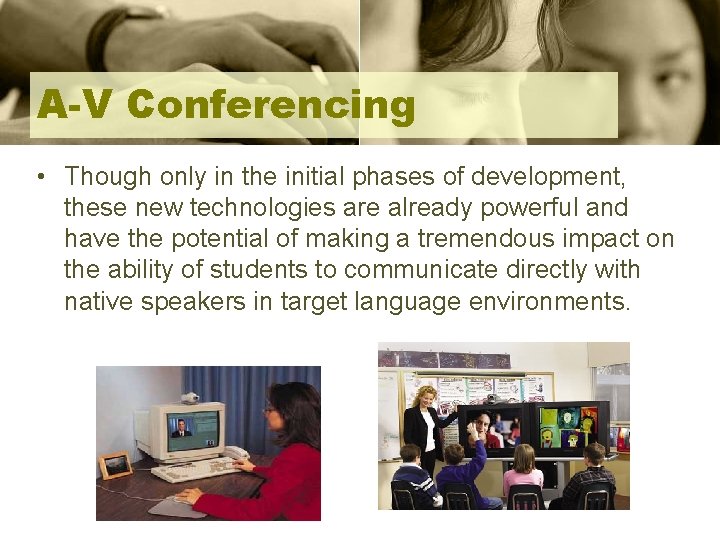 A-V Conferencing

• Though only in the initial phases of development, these new technologies are already powerful and have the potential of making a tremendous impact on the ability of students to communicate directly with native speakers in target language environments.